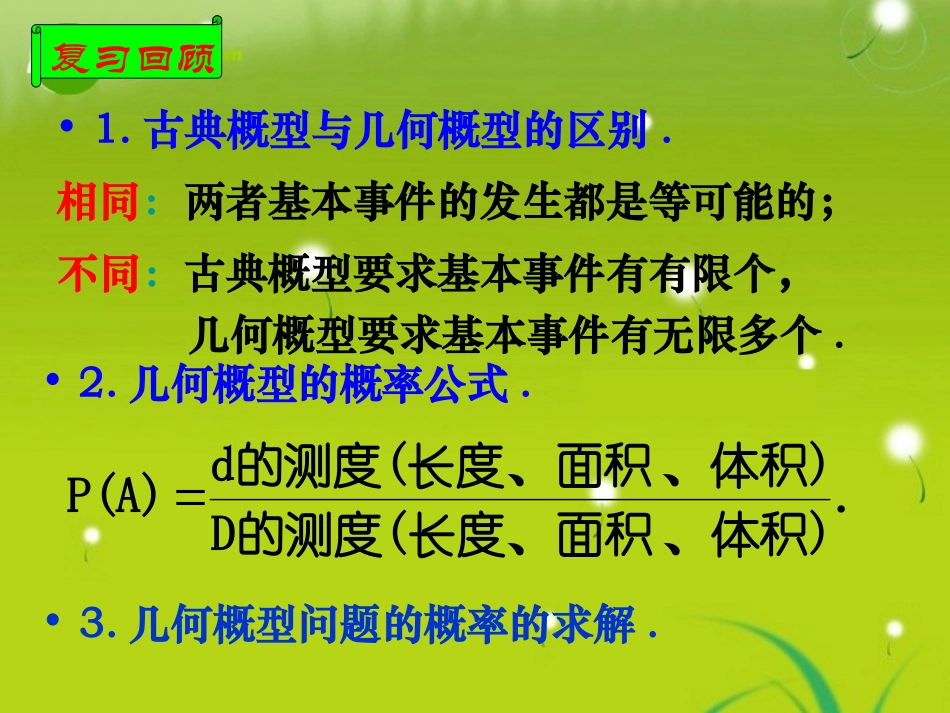 复习回顾

• 1. 古典概型与几何概型的区别.

相同：两者基本事件的发生都是等可能的；

不同：古典概型要求基本事件有有限个，几何概型要求基本事件有无限多个.

• 2. 几何概型的概率公式.

$P(A)=\frac{d的测度（长度、面积、体积）}{D的测度（长度、面积、体积）}.$

• 3. 几何概型问题的概率的求解.